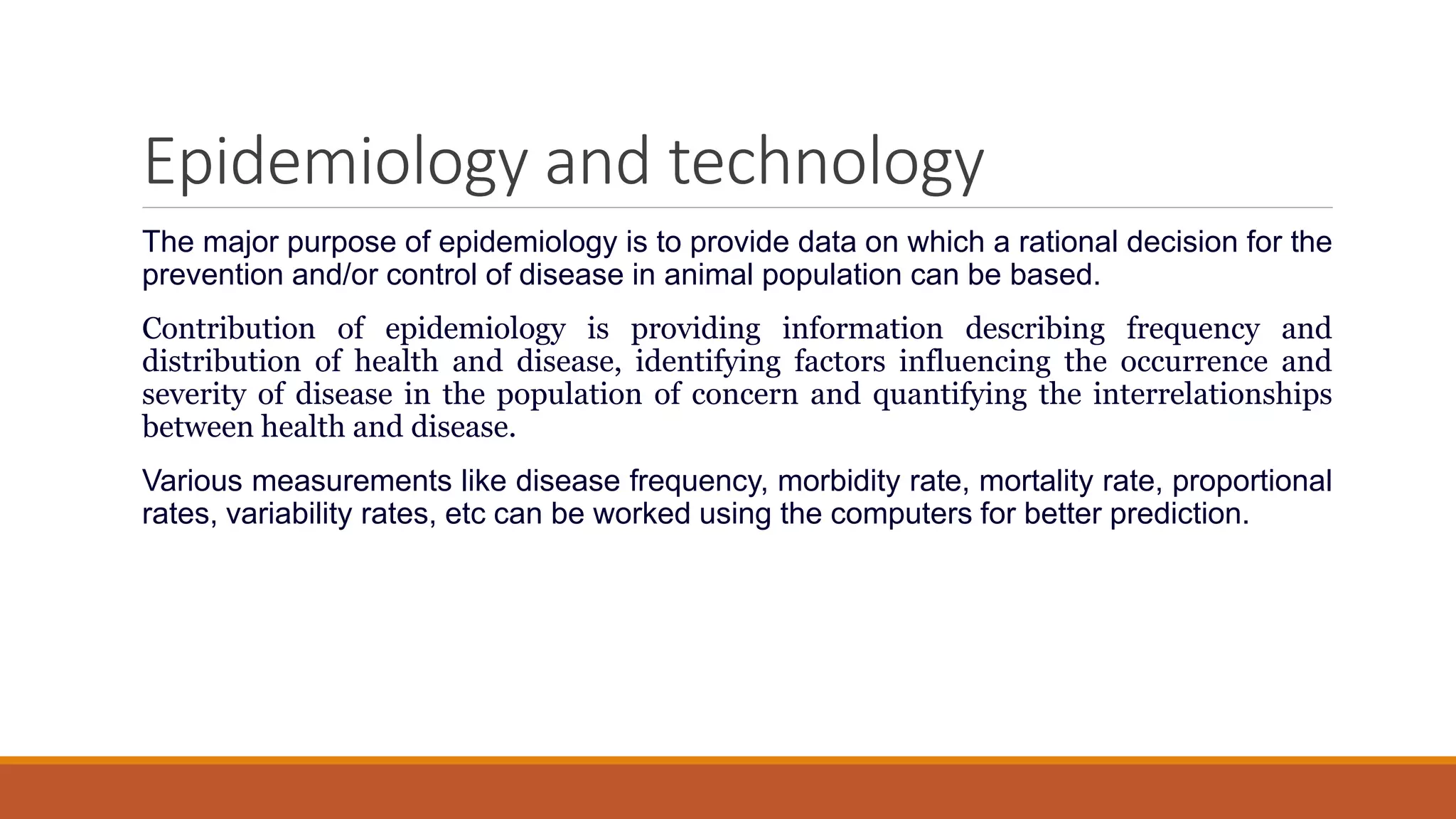 Epidemiology and technology

The major purpose of epidemiology is to provide data on which a rational decision for the prevention and/or control of disease in animal population can be based.

Contribution of epidemiology is providing information describing frequency and distribution of health and disease, identifying factors influencing the occurrence and severity of disease in the population of concern and quantifying the interrelationships between health and disease.

Various measurements like disease frequency, morbidity rate, mortality rate, proportional rates, variability rates, etc can be worked using the computers for better prediction.